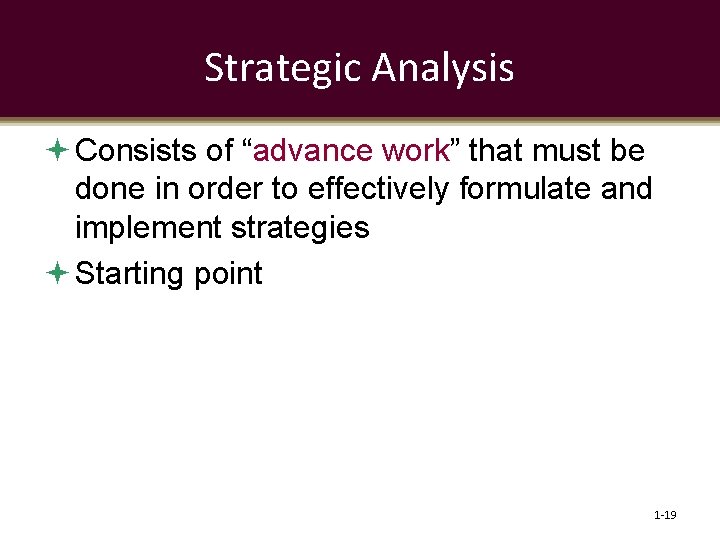 Strategic Analysis

Consists of “advance work” that must be done in order to effectively formulate and implement strategies

Starting point

1-19